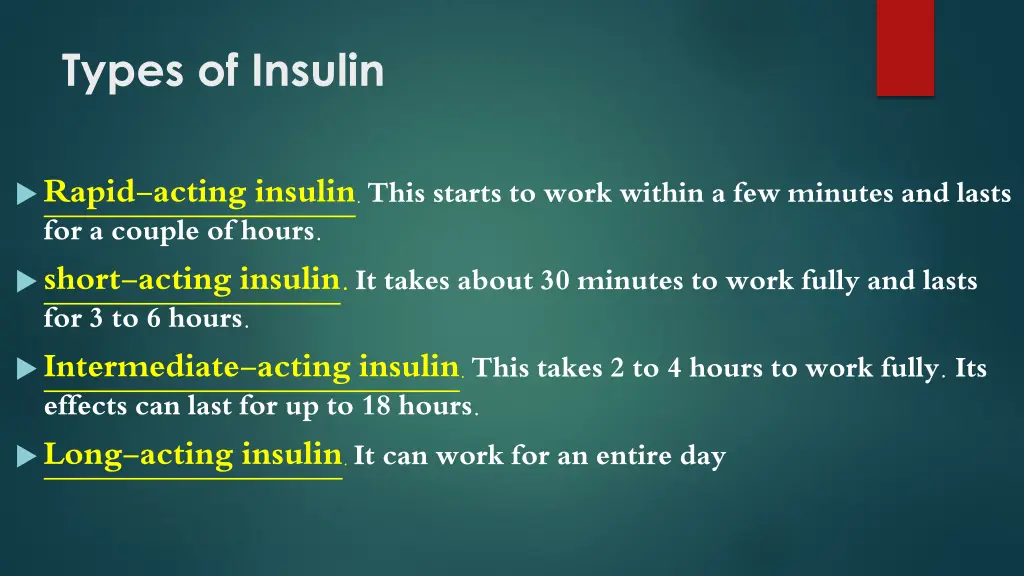 Types of Insulin

Rapid–acting insulin. This starts to work within a few minutes and lasts for a couple of hours.

short–acting insulin. It takes about 30 minutes to work fully and lasts for 3 to 6 hours.

Intermediate–acting insulin. This takes 2 to 4 hours to work fully. Its effects can last for up to 18 hours.

Long–acting insulin. It can work for an entire day